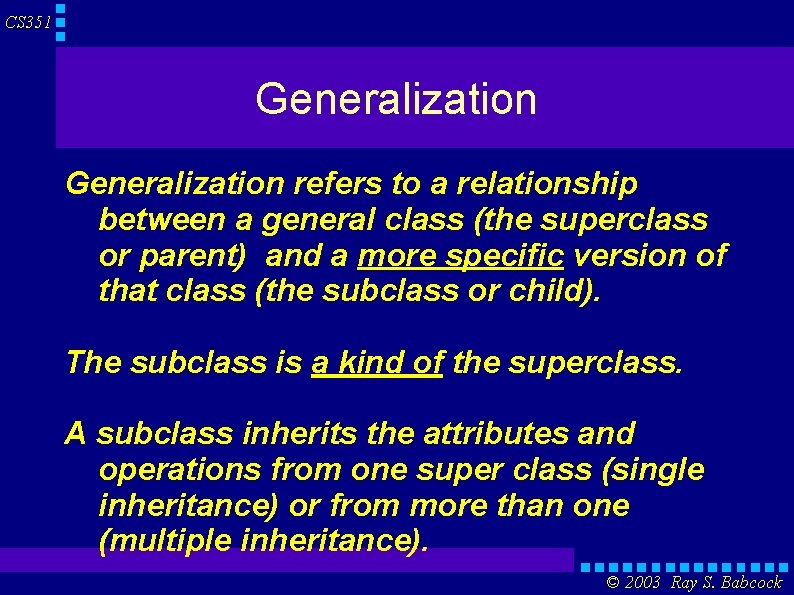 CS351

Generalization

Generalization refers to a relationship between a general class (the superclass or parent) and a more specific version of that class (the subclass or child).

The subclass is a kind of the superclass.

A subclass inherits the attributes and operations from one super class (single inheritance) or from more than one (multiple inheritance).

© 2003 Ray S. Babcock